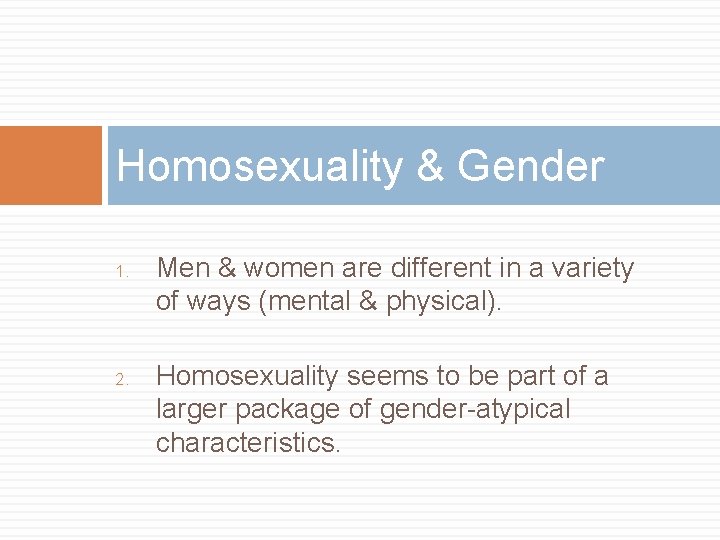 Homosexuality & Gender

1. Men & women are different in a variety of ways (mental & physical).

2. Homosexuality seems to be part of a larger package of gender-atypical characteristics.